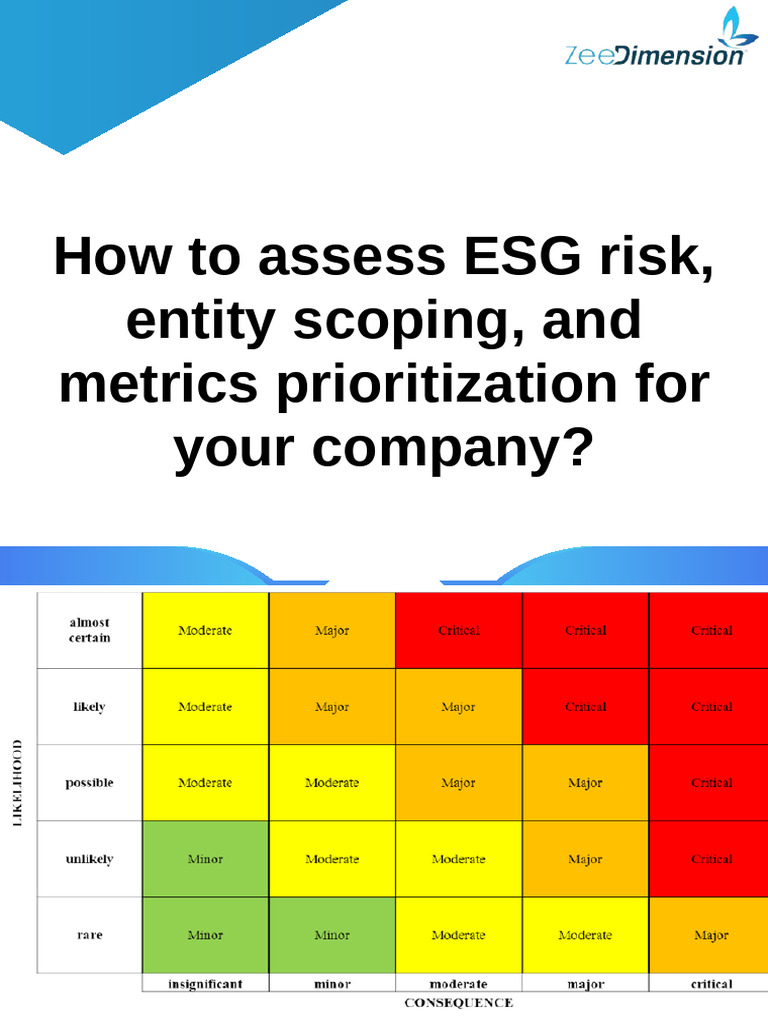 ZeeDimension

How to assess ESG risk, entity scoping, and metrics prioritization for your company?

LIKELIHOOD

| | | | | | |
|---|---|---|---|---|---|
| almost certain | Moderate | Major | Critical | Critical | Critical |
| likely | Moderate | Major | Major | Critical | Critical |
| possible | Moderate | Moderate | Major | Major | Critical |
| unlikely | Minor | Moderate | Moderate | Major | Critical |
| rare | Minor | Minor | Moderate | Moderate | Major |
| | insignificant | minor | moderate | major | critical |

CONSEQUENCE